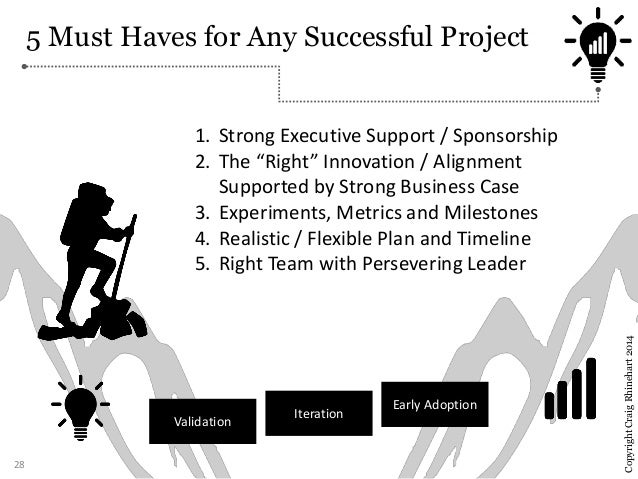 5 Must Haves for Any Successful Project

1. Strong Executive Support / Sponsorship
2. The “Right” Innovation / Alignment Supported by Strong Business Case
3. Experiments, Metrics and Milestones
4. Realistic / Flexible Plan and Timeline
5. Right Team with Persevering Leader

Validation

Iteration

Early Adoption

Copyright Craig Rhinehart 2014

28